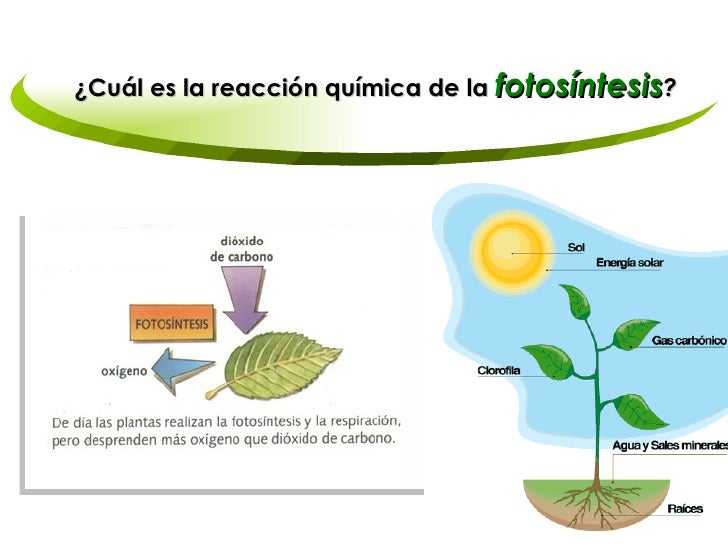 ¿Cuál es la reacción química de la fotosíntesis?

dióxido de carbono

FOTOSÍNTESIS

oxígeno

De día las plantas realizan la fotosíntesis y la respiración, pero desprenden más oxígeno que dióxido de carbono.

Sol

Energía solar

Gas carbónico

Clorofila

Agua y Sales minerales

Raíces